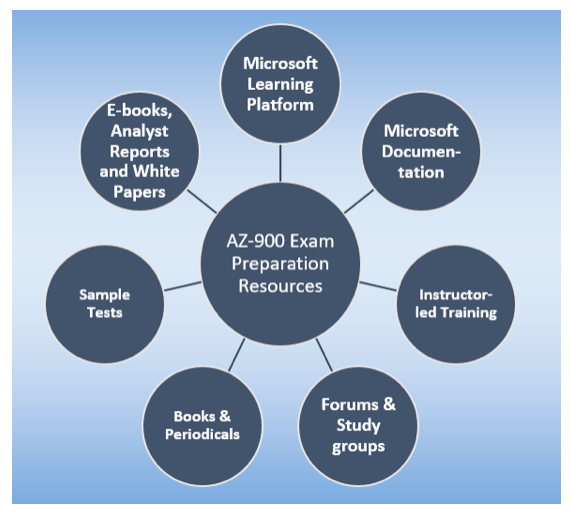 AZ-900 Exam Preparation Resources

Microsoft Learning Platform

Microsoft Documentation

Instructor-led Training

Forums & Study groups

Books & Periodicals

Sample Tests

E-books, Analyst Reports and White Papers